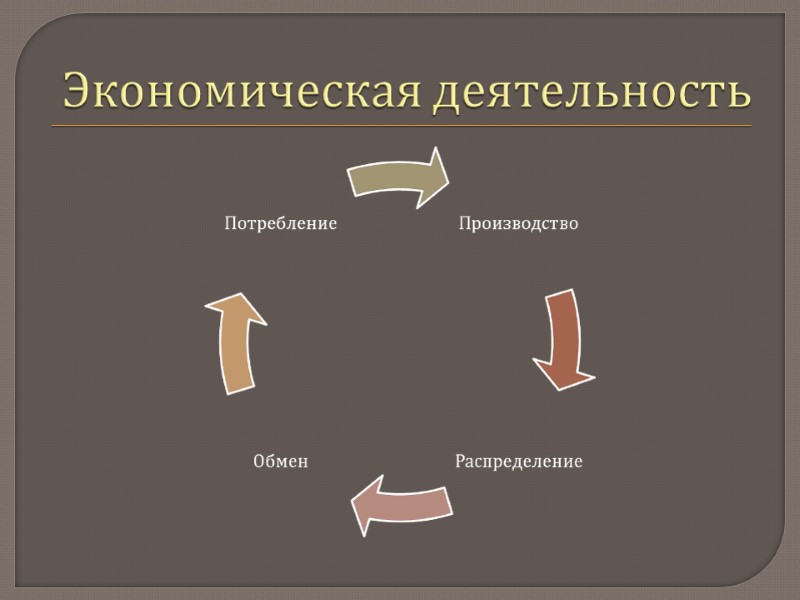 Экономическая деятельность

Потребление

Производство

Распределение

Обмен